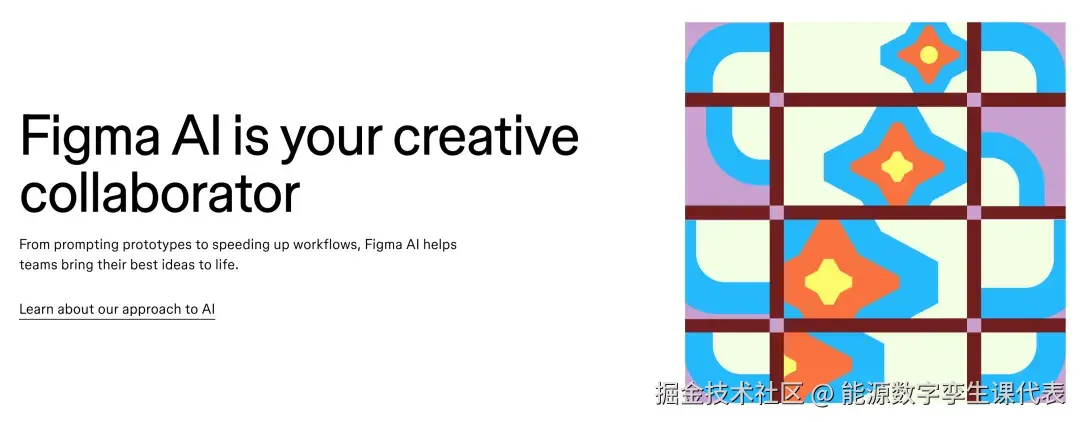 Figma AI is your creative collaborator

From prompting prototypes to speeding up workflows, Figma AI helps teams bring their best ideas to life.

Learn about our approach to AI

掘金技术社区 @ 能源数字孪生课代表